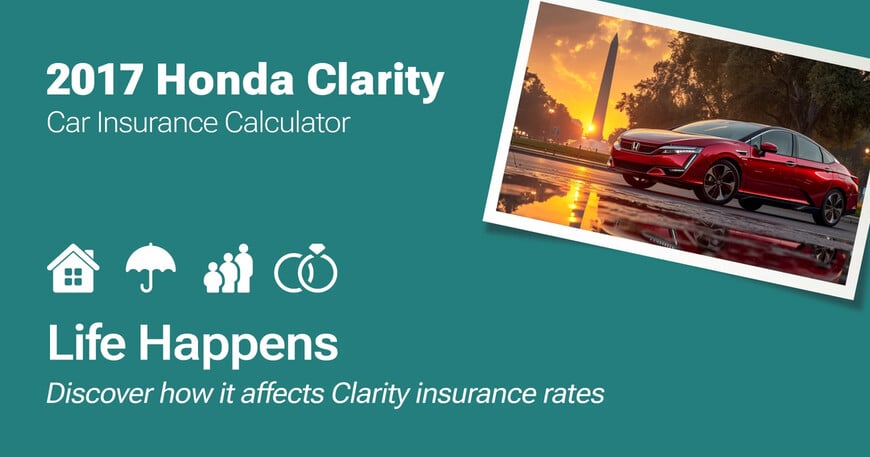 2017 Honda Clarity
Car Insurance Calculator

Life Happens
Discover how it affects Clarity insurance rates